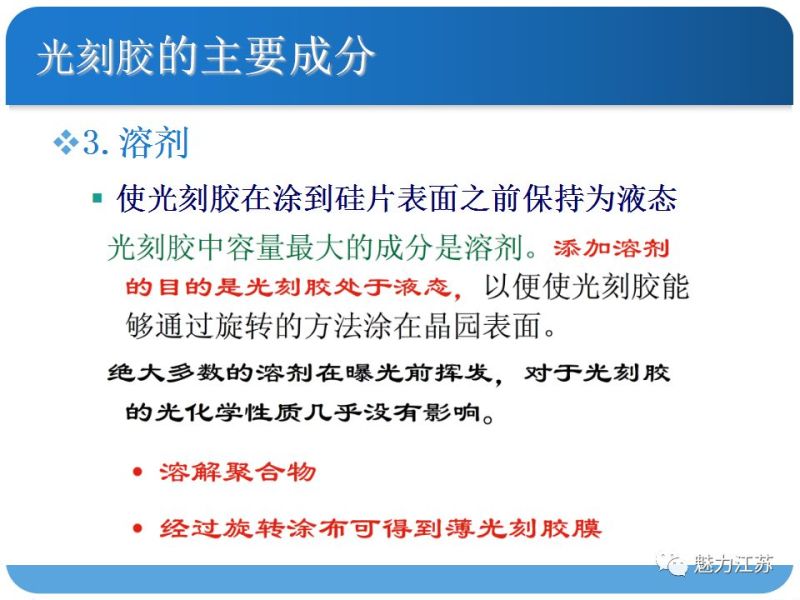 光刻胶的主要成分

❖3. 溶剂

▪ 使光刻胶在涂到硅片表面之前保持为液态

光刻胶中容量最大的成分是溶剂。添加溶剂的目的是光刻胶处于液态，以便使光刻胶能够通过旋转的方法涂在晶园表面。

绝大多数的溶剂在曝光前挥发，对于光刻胶的光化学性质几乎没有影响。

• 溶解聚合物

• 经过旋转涂布可得到薄光刻胶膜

魅力江苏